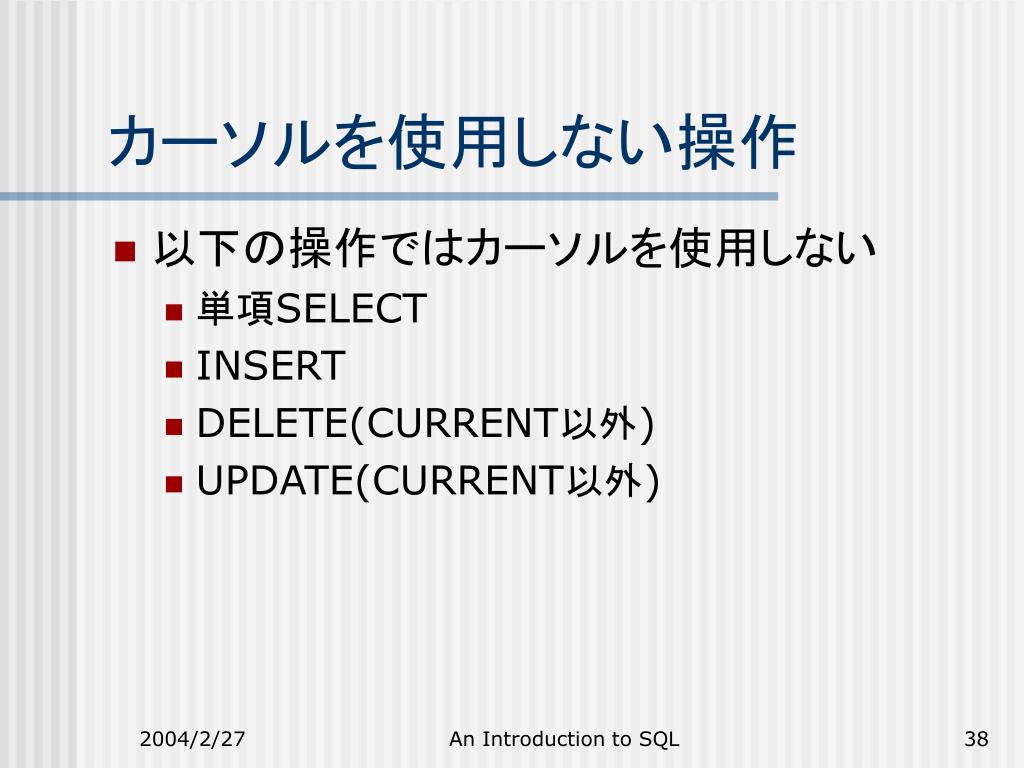 カーソルを使用しない操作

以下の操作ではカーソルを使用しない

単項SELECT

INSERT

DELETE(CURRENT以外)

UPDATE(CURRENT以外)

2004/2/27

An Introduction to SQL

38